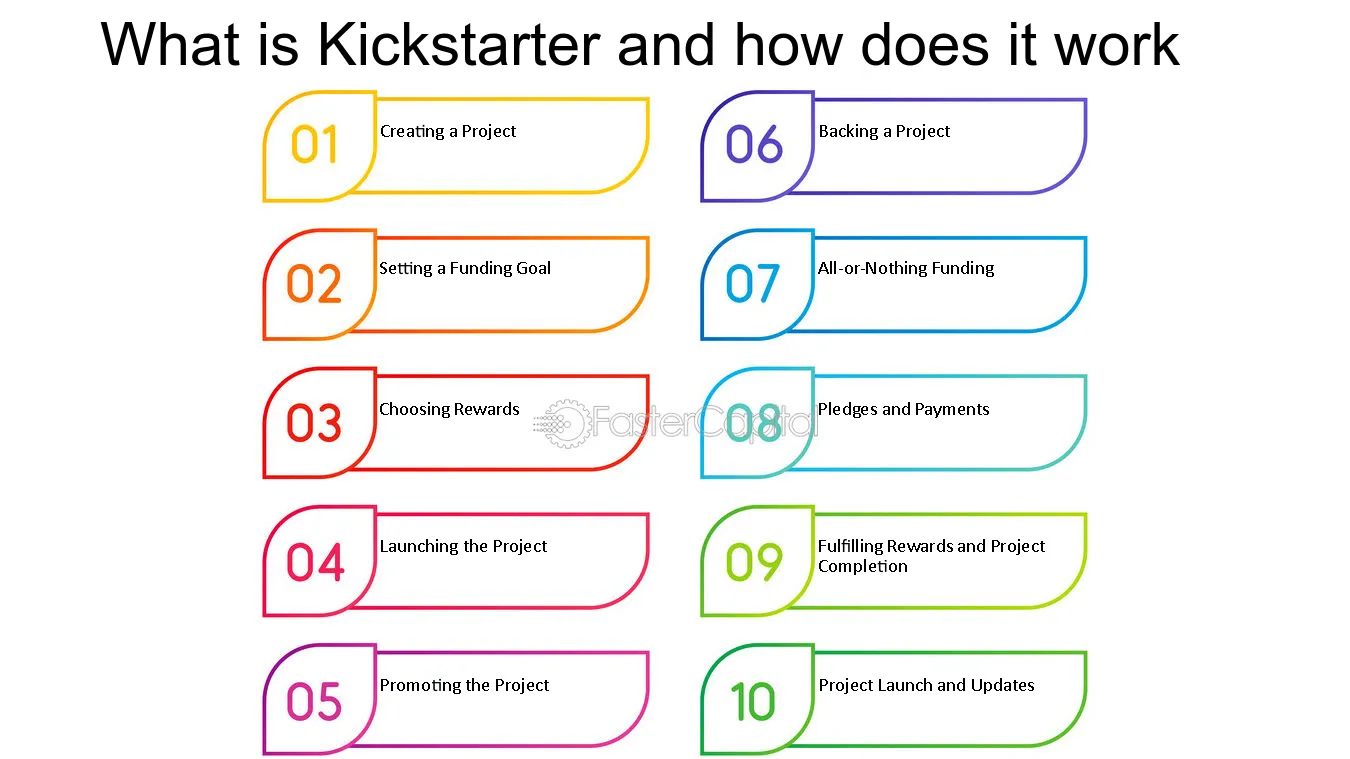 What is Kickstarter and how does it work

01 Creating a Project

02 Setting a Funding Goal

03 Choosing Rewards

04 Launching the Project

05 Promoting the Project

06 Backing a Project

07 All-or-Nothing Funding

08 Pledges and Payments

09 Fulfilling Rewards and Project Completion

10 Project Launch and Updates

FasterCapital